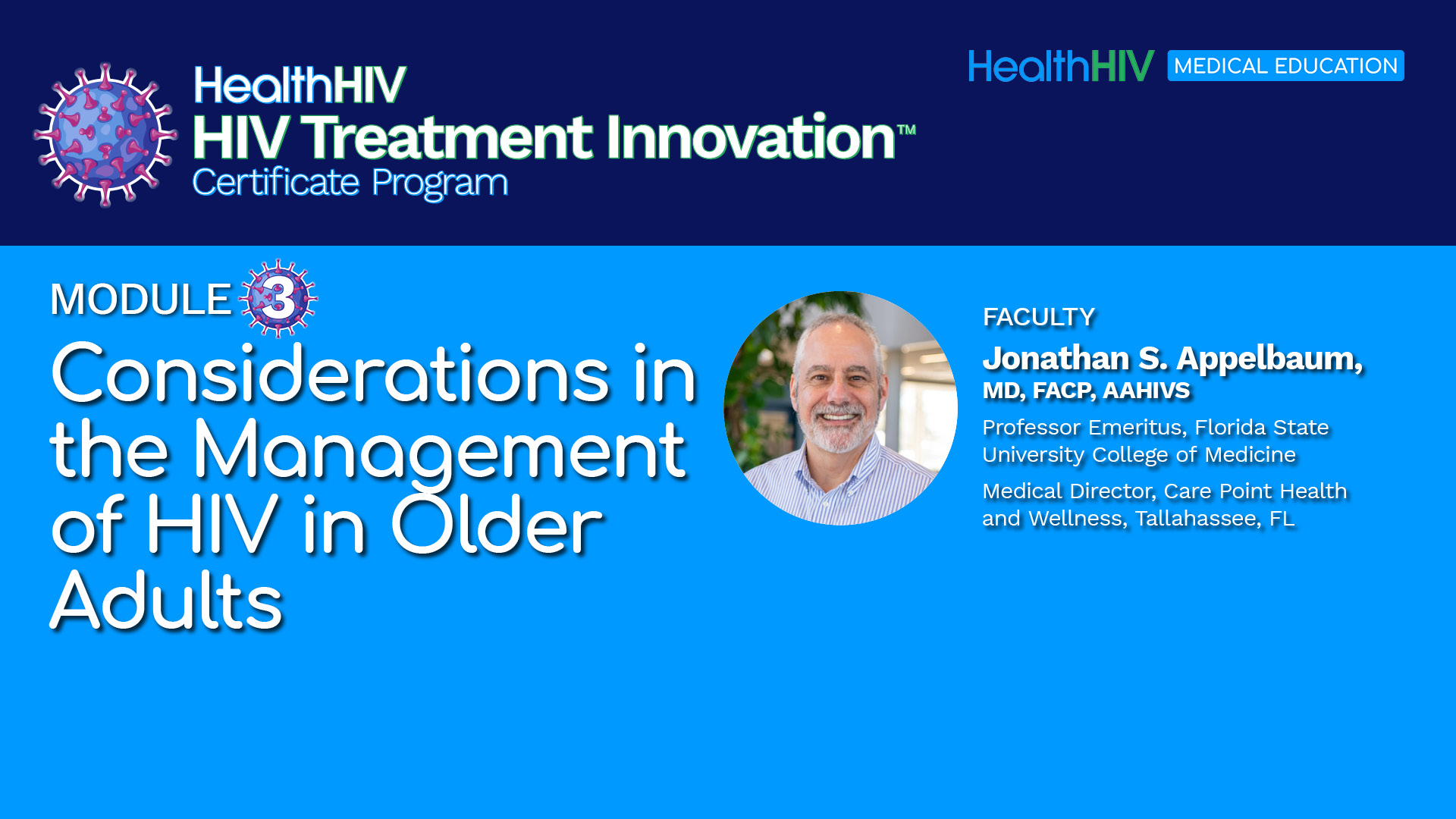 HealthHIV
HIV Treatment Innovation™
Certificate Program

HealthHIV MEDICAL EDUCATION

MODULE 3

Considerations in the Management of HIV in Older Adults

FACULTY
Jonathan S. Appelbaum, MD, FACP, AAHIVS
Professor Emeritus, Florida State University College of Medicine
Medical Director, Care Point Health and Wellness, Tallahassee, FL